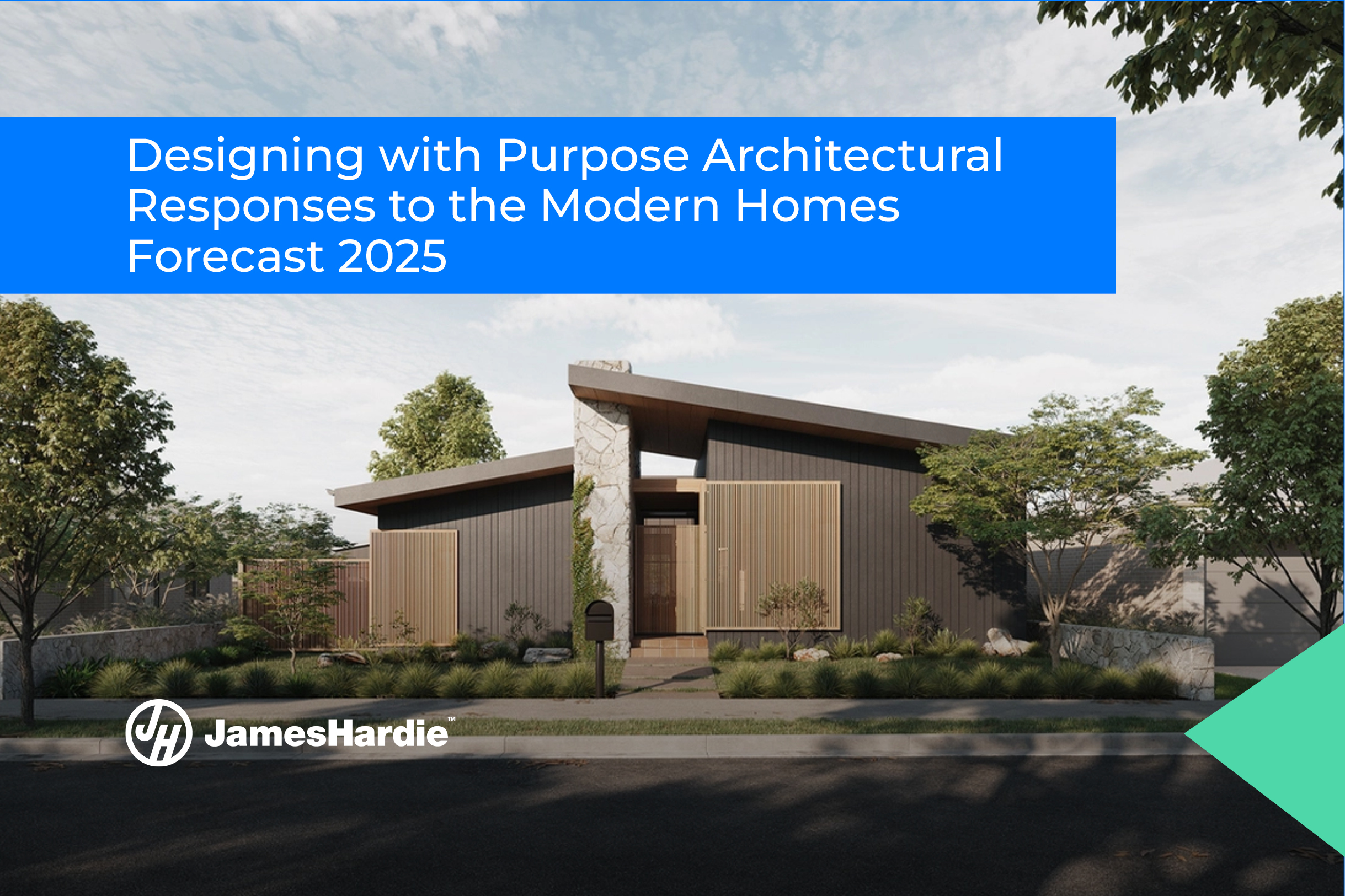 Designing with Purpose Architectural Responses to the Modern Homes Forecast 2025

JH JamesHardie™